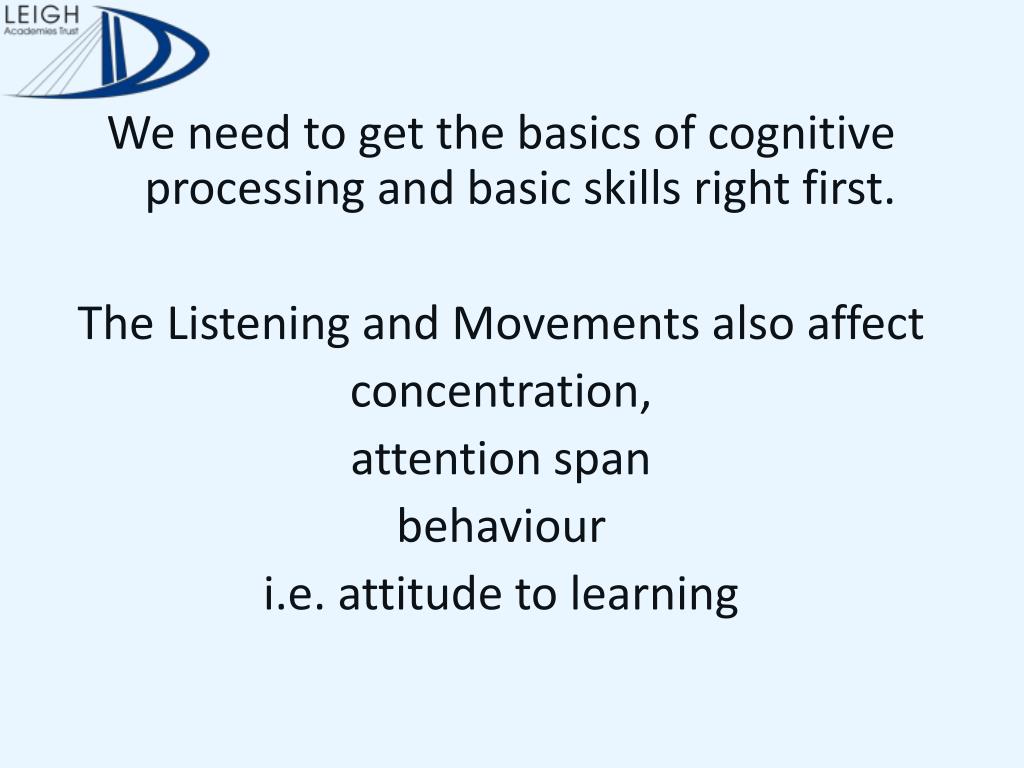 LEIGH
Academies Trust

We need to get the basics of cognitive processing and basic skills right first.

The Listening and Movements also affect
concentration,
attention span
behaviour
i.e. attitude to learning